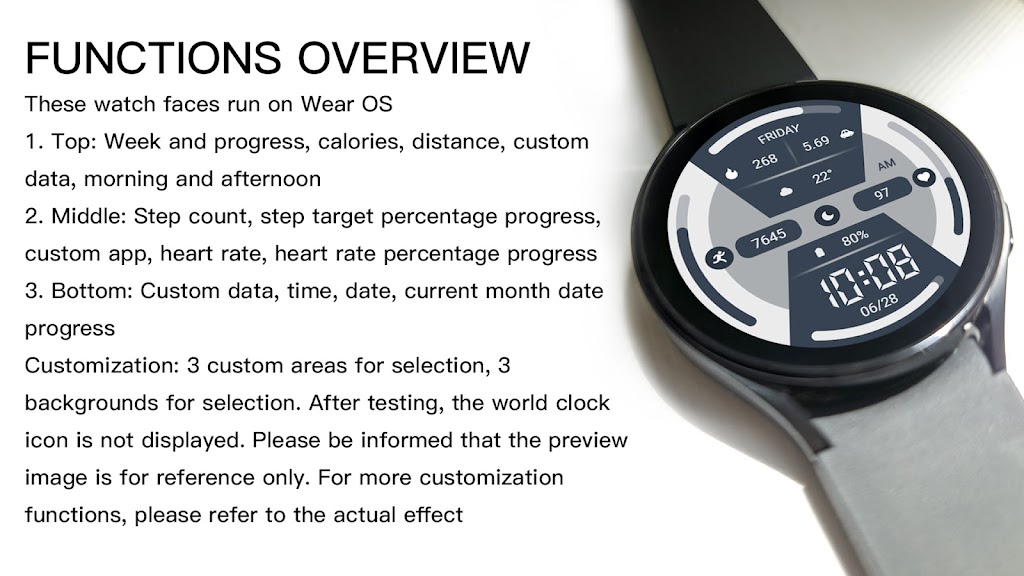 FUNCTIONS OVERVIEW

These watch faces run on Wear OS

1. Top: Week and progress, calories, distance, custom data, morning and afternoon

2. Middle: Step count, step target percentage progress, custom app, heart rate, heart rate percentage progress

3. Bottom: Custom data, time, date, current month date progress

Customization: 3 custom areas for selection, 3 backgrounds for selection. After testing, the world clock icon is not displayed. Please be informed that the preview image is for reference only. For more customization functions, please refer to the actual effect

FRIDAY
268
5.69
22°
AM
97
7645
80%
10:08
06/28